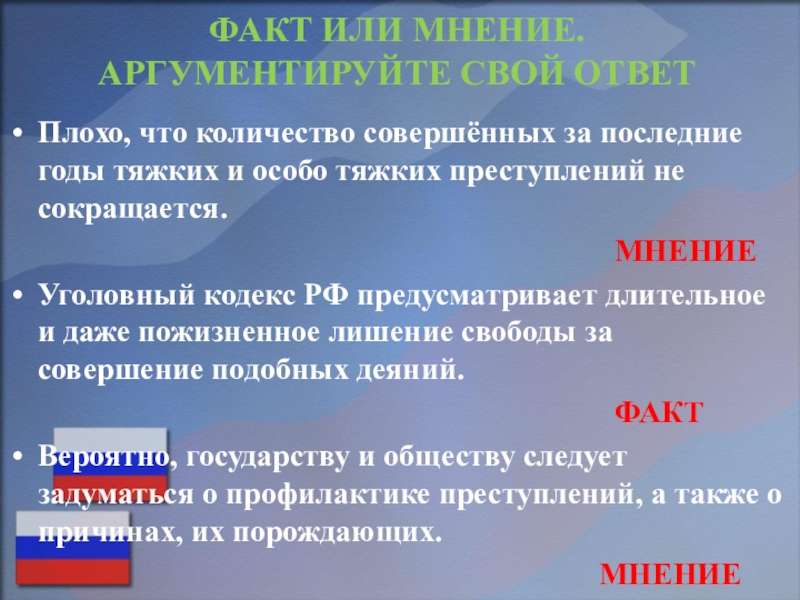 ФАКТ ИЛИ МНЕНИЕ.
АРГУМЕНТИРУЙТЕ СВОЙ ОТВЕТ

• Плохо, что количество совершённых за последние годы тяжких и особо тяжких преступлений не сокращается.

МНЕНИЕ

• Уголовный кодекс РФ предусматривает длительное и даже пожизненное лишение свободы за совершение подобных деяний.

ФАКТ

• Вероятно, государству и обществу следует задуматься о профилактике преступлений, а также о причинах, их порождающих.

МНЕНИЕ